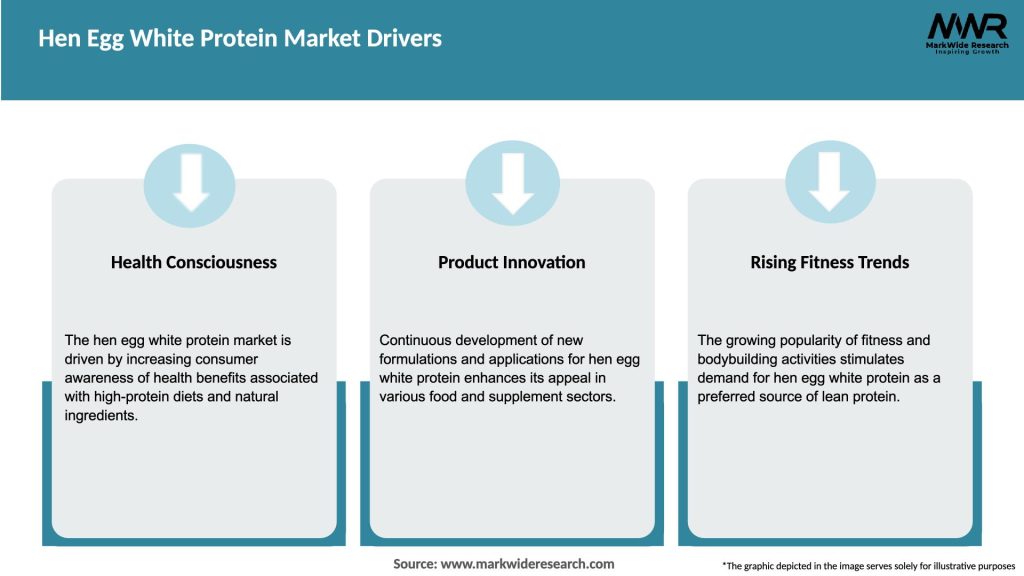 Hen Egg White Protein Market Drivers

MWR
MarkWide Research
Inspiring Growth

Health Consciousness

The hen egg white protein market is driven by increasing consumer awareness of health benefits associated with high-protein diets and natural ingredients.

Product Innovation

Continuous development of new formulations and applications for hen egg white protein enhances its appeal in various food and supplement sectors.

Rising Fitness Trends

The growing popularity of fitness and bodybuilding activities stimulates demand for hen egg white protein as a preferred source of lean protein.

Source: www.markwideresearch.com

*The graphic depicted in the image serves solely for illustrative purposes